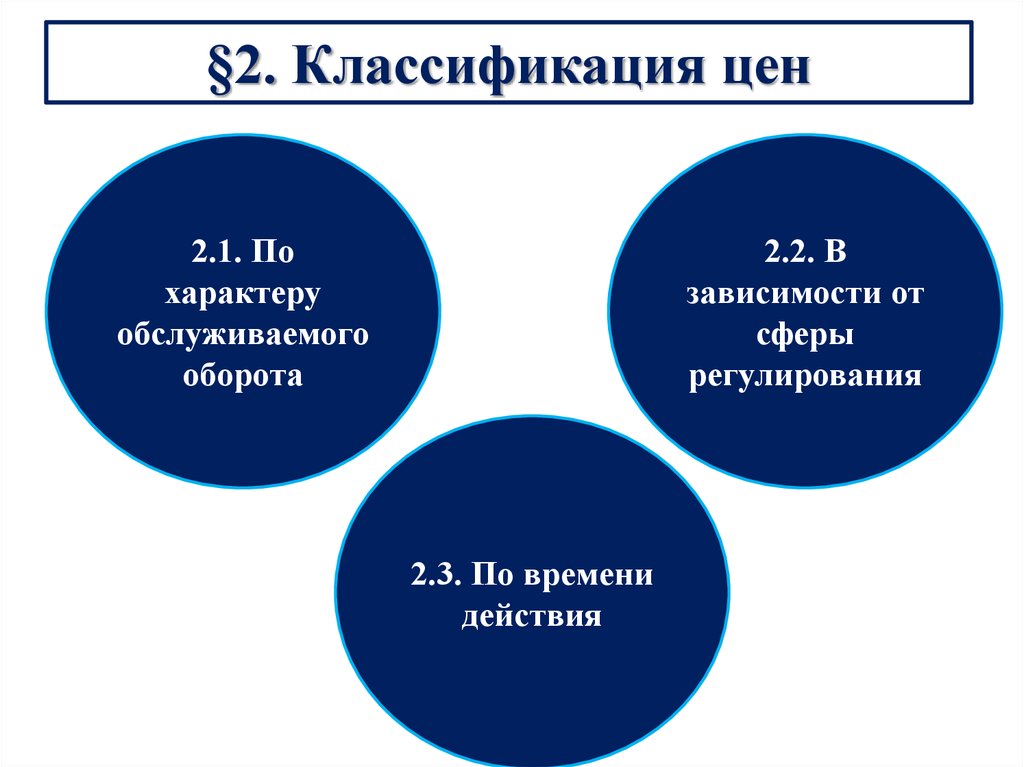 §2. Классификация цен

2.1. По характеру обслуживаемого оборота

2.2. В зависимости от сферы регулирования

2.3. По времени действия